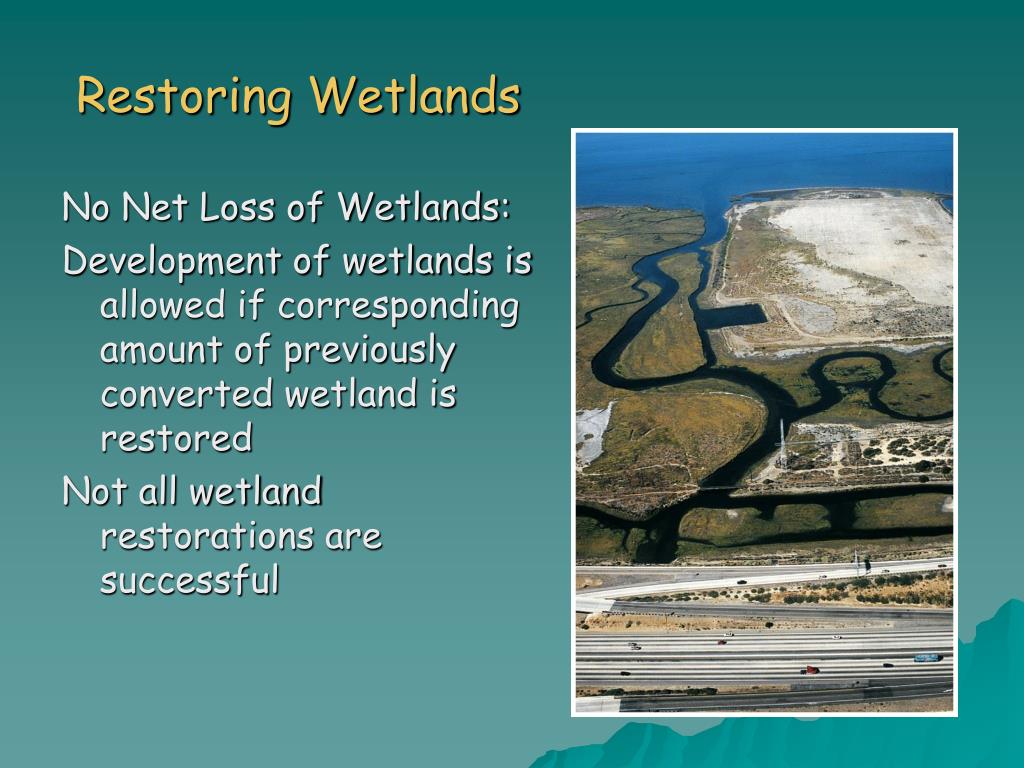 Restoring Wetlands

No Net Loss of Wetlands:

Development of wetlands is allowed if corresponding amount of previously converted wetland is restored

Not all wetland restorations are successful